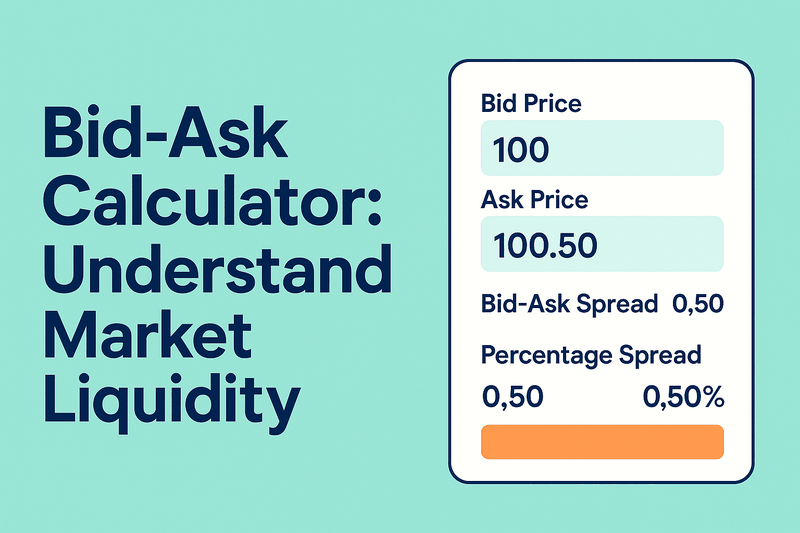 Bid-Ask Calculator: Understand Market Liquidity

Bid Price
100
Ask Price
100.50
Bid-Ask Spread 0,50
Percentage Spread
0,50 0,50%